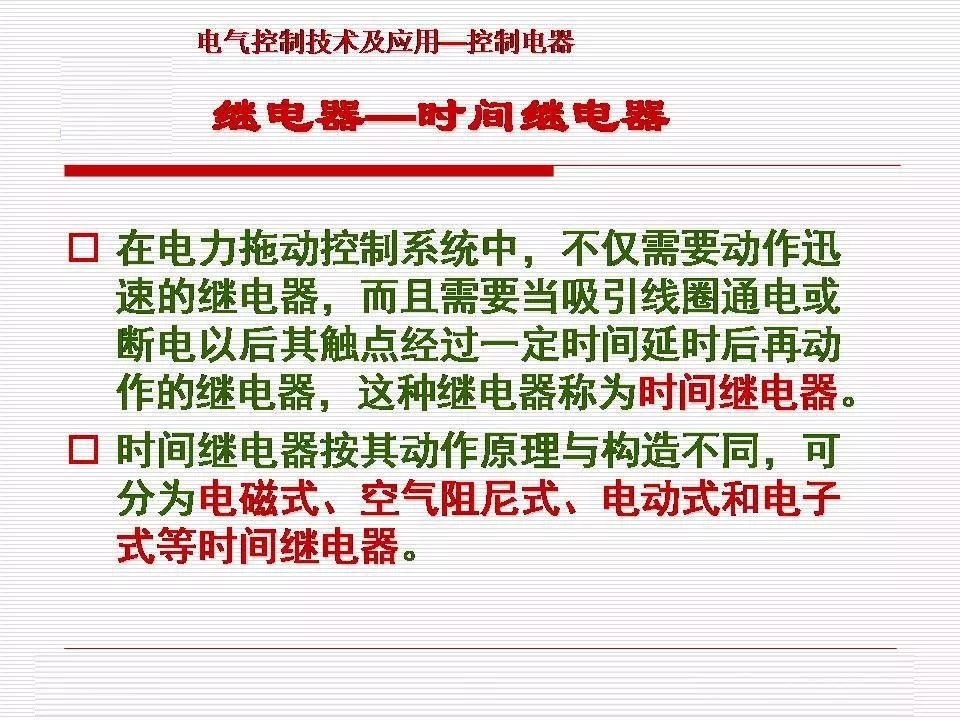 电气控制技术及应用—控制电器

继电器—时间继电器

□ 在电力拖动控制系统中，不仅需要动作迅速的继电器，而且需要当吸引线圈通电或断电以后其触点经过一定时间延时后再动作的继电器，这种继电器称为时间继电器。

□ 时间继电器按其动作原理与构造不同，可分为电磁式、空气阻尼式、电动式和电子式等时间继电器。